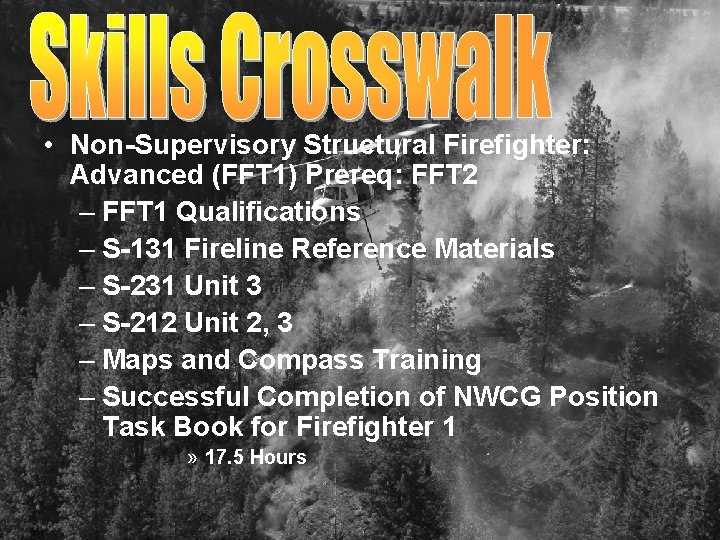 Skills Crosswalk

• Non-Supervisory Structural Firefighter: Advanced (FFT1) Prereq: FFT2
– FFT1 Qualifications
– S-131 Fireline Reference Materials
– S-231 Unit 3
– S-212 Unit 2, 3
– Maps and Compass Training
– Successful Completion of NWCG Position Task Book for Firefighter 1
» 17.5 Hours